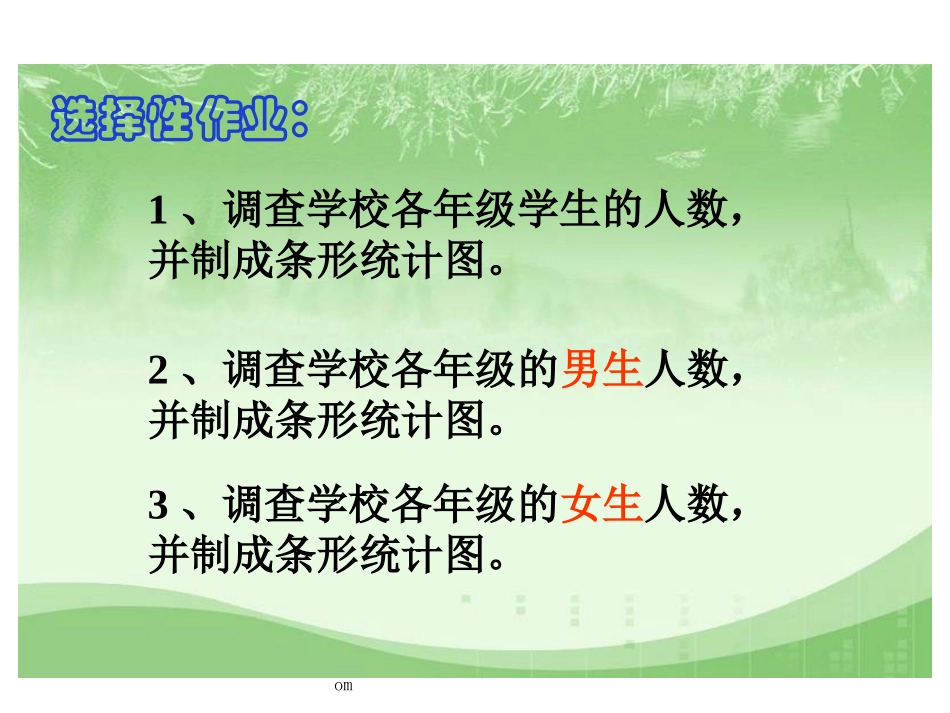 选择性作业：

1 、调查学校各年级学生的人数，并制成条形统计图。

2 、调查学校各年级的男生人数，并制成条形统计图。

3 、调查学校各年级的女生人数，并制成条形统计图。

om